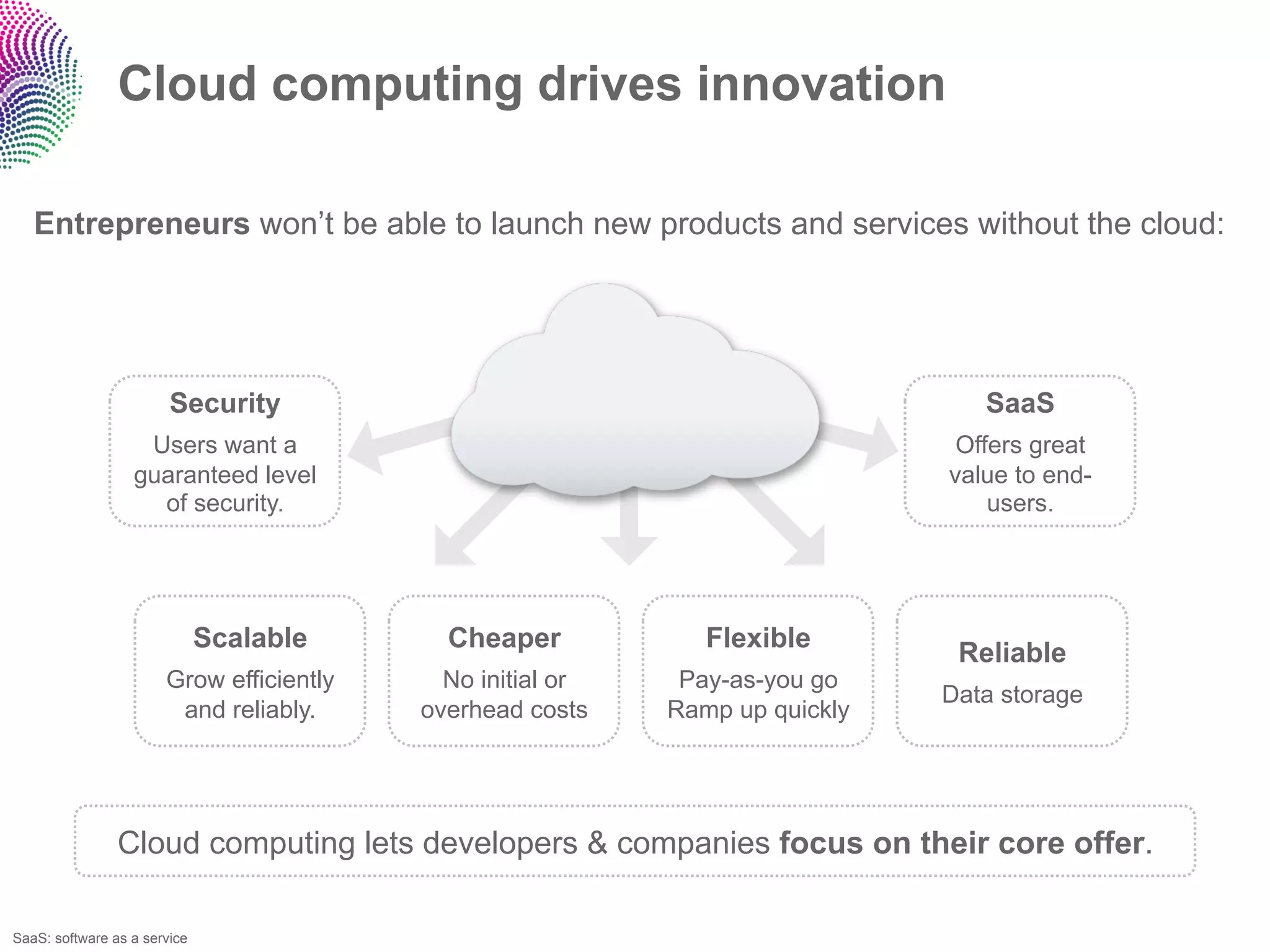 Cloud computing drives innovation

Entrepreneurs won't be able to launch new products and services without the cloud:

Security
Users want a guaranteed level of security.

SaaS
Offers great value to end-users.

Scalable
Grow efficiently and reliably.

Cheaper
No initial or overhead costs

Flexible
Pay-as-you go
Ramp up quickly

Reliable
Data storage

Cloud computing lets developers & companies focus on their core offer.

SaaS: software as a service